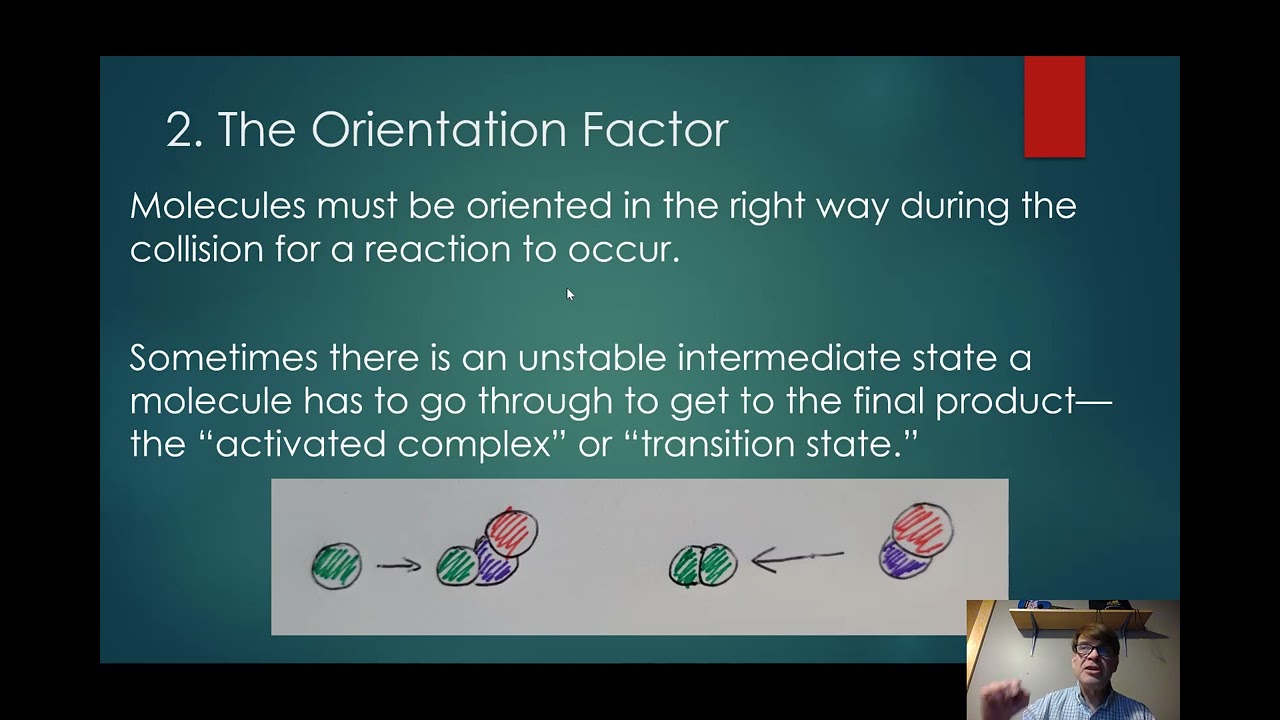 2. The Orientation Factor

Molecules must be oriented in the right way during the collision for a reaction to occur.

Sometimes there is an unstable intermediate state a molecule has to go through to get to the final product—the “activated complex” or “transition state.”